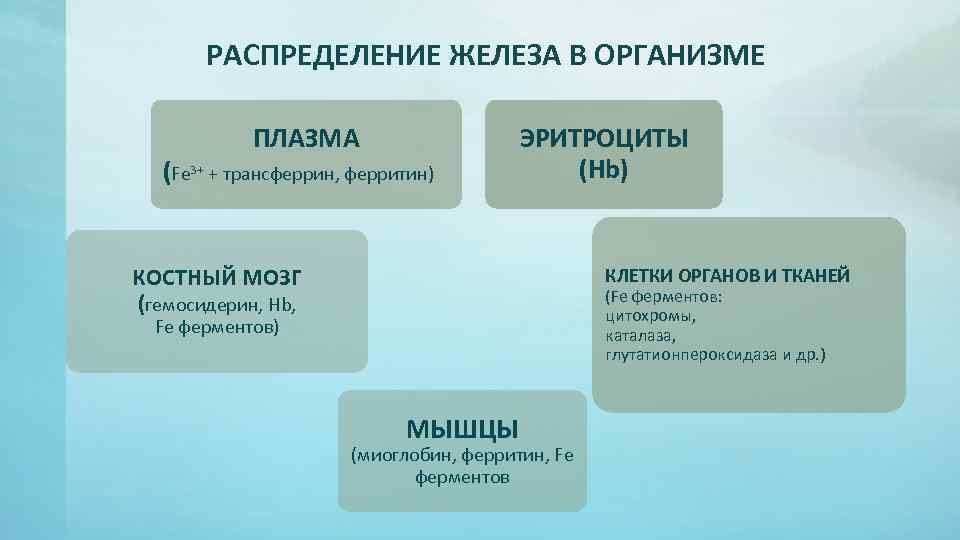 РАСПРЕДЕЛЕНИЕ ЖЕЛЕЗА В ОРГАНИЗМЕ

ПЛАЗМА
($Fe^{3+}$ + трансферрин, ферритин)

ЭРИТРОЦИТЫ
(Hb)

КОСТНЫЙ МОЗГ
(гемосидерин, Hb, Fe ферментов)

КЛЕТКИ ОРГАНОВ И ТКАНЕЙ
(Fe ферментов: цитохромы, каталаза, глутатионпероксидаза и др.)

МЫШЦЫ
(миоглобин, ферритин, Fe ферментов